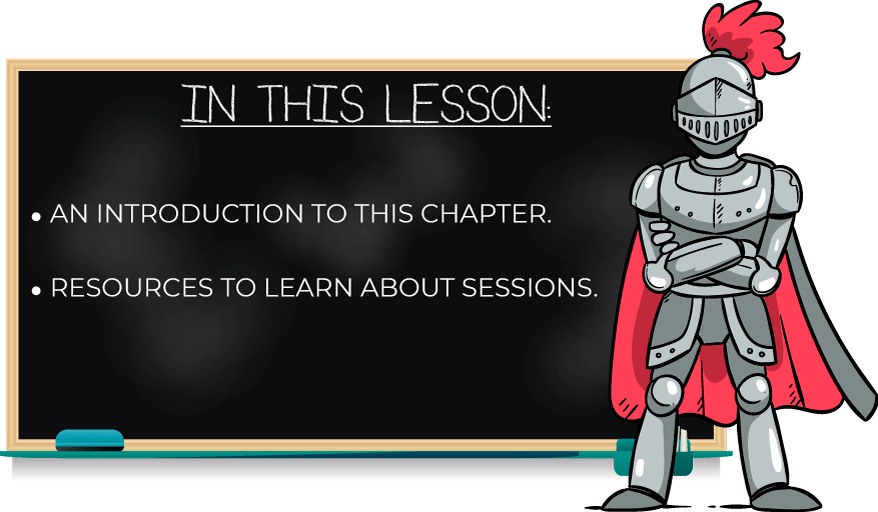 IN THIS LESSON:

• AN INTRODUCTION TO THIS CHAPTER.

• RESOURCES TO LEARN ABOUT SESSIONS.